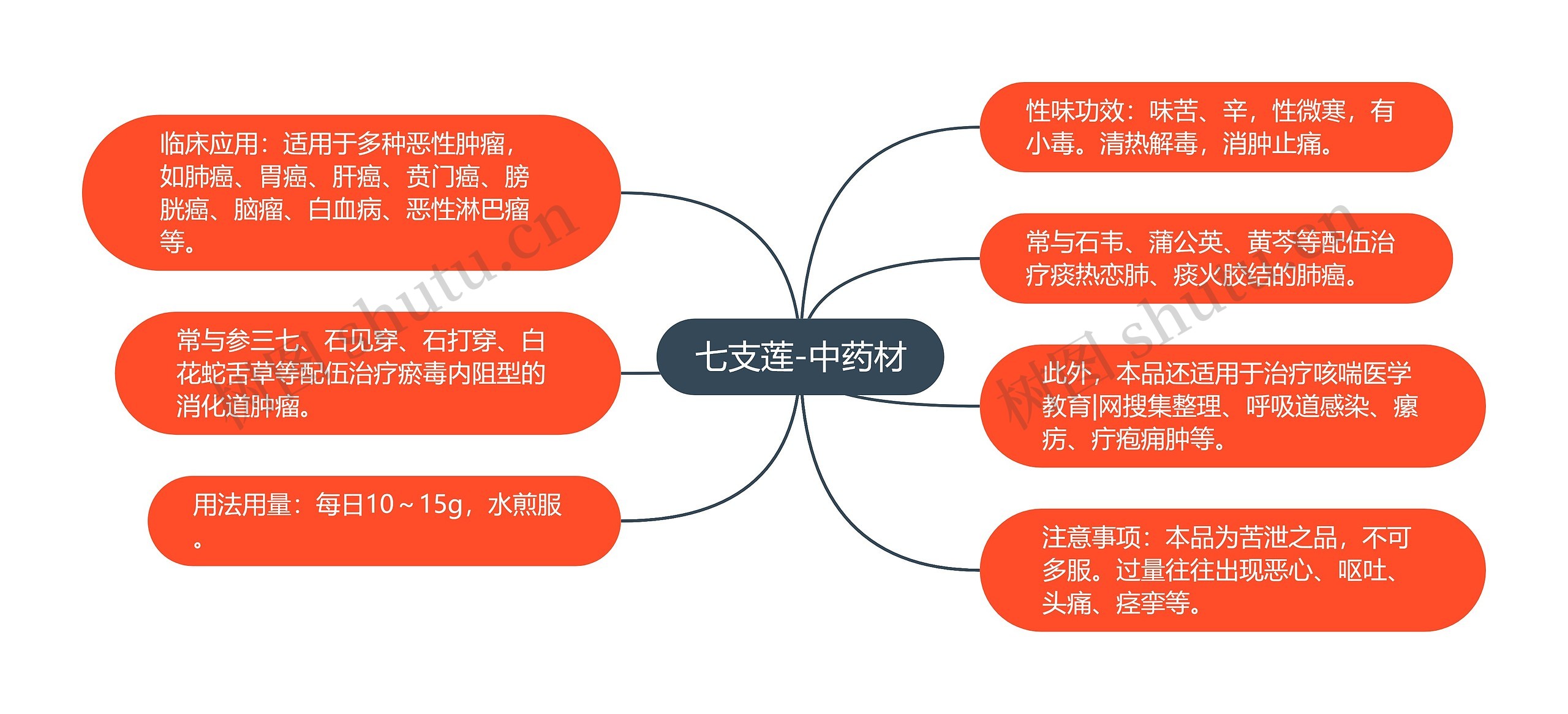 七支莲-中药材

临床应用：适用于多种恶性肿瘤，如肺癌、胃癌、肝癌、贲门癌、膀胱癌、脑瘤、白血病、恶性淋巴瘤等。

常与参三七、石见穿、石打穿、白花蛇舌草等配伍治疗瘀毒内阻型的消化道肿瘤。

用法用量：每日10～15g，水煎服。

性味功效：味苦、辛，性微寒，有小毒。清热解毒，消肿止痛。

常与石韦、蒲公英、黄芩等配伍治疗痰热恋肺、痰火胶结的肺癌。

此外，本品还适用于治疗咳喘医学教育|网搜集整理、呼吸道感染、瘰疬、疔疱痈肿等。

注意事项：本品为苦泄之品，不可多服。过量往往出现恶心、呕吐、头痛、痉挛等。

树图 shutu.cn

树图 shutu.cn